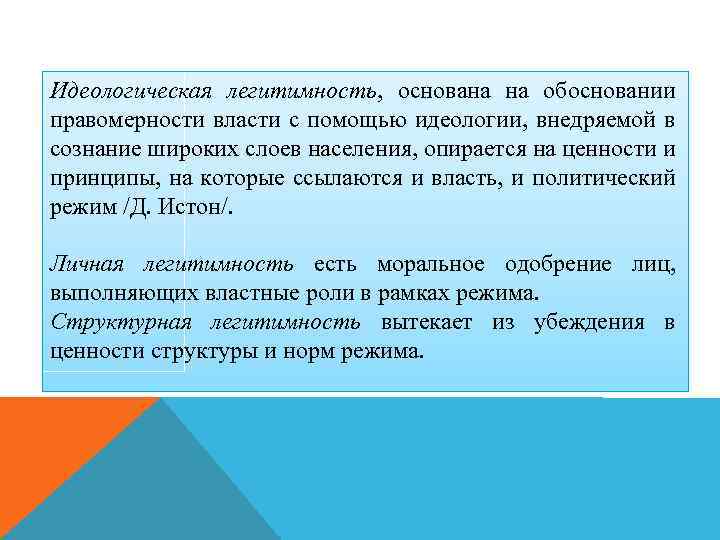 Идеологическая легитимность, основана на обосновании правомерности власти с помощью идеологии, внедряемой в сознание широких слоев населения, опирается на ценности и принципы, на которые ссылаются и власть, и политический режим /Д. Истон/.

Личная легитимность есть моральное одобрение лиц, выполняющих властные роли в рамках режима.
Структурная легитимность вытекает из убеждения в ценности структуры и норм режима.